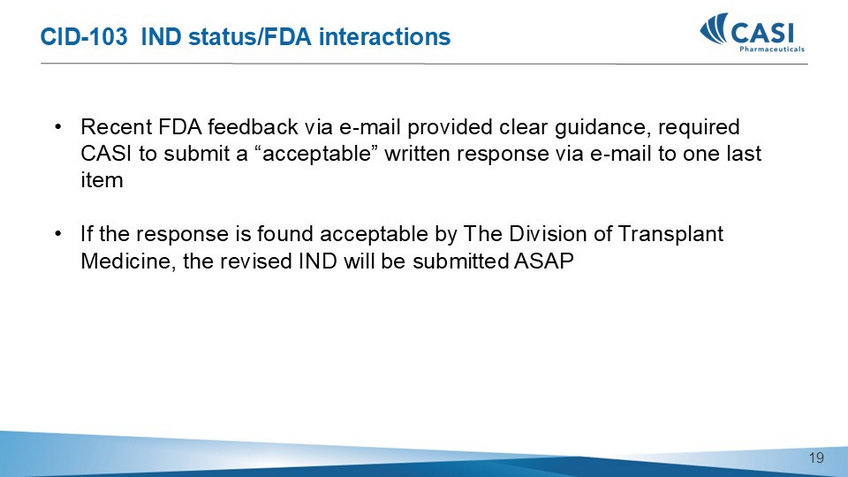 CID-103 IND status/FDA interactions

CASI Pharmaceuticals

• Recent FDA feedback via e-mail provided clear guidance, required CASI to submit a “acceptable” written response via e-mail to one last item

• If the response is found acceptable by The Division of Transplant Medicine, the revised IND will be submitted ASAP

19